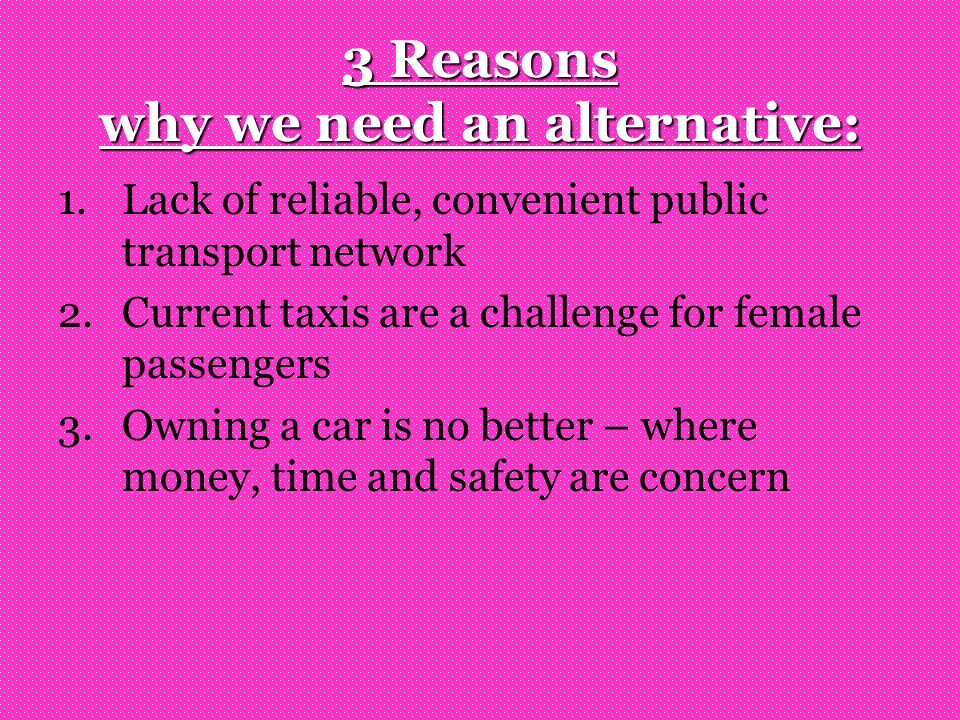 3 Reasons
why we need an alternative:

1. Lack of reliable, convenient public transport network
2. Current taxis are a challenge for female passengers
3. Owning a car is no better – where money, time and safety are concern